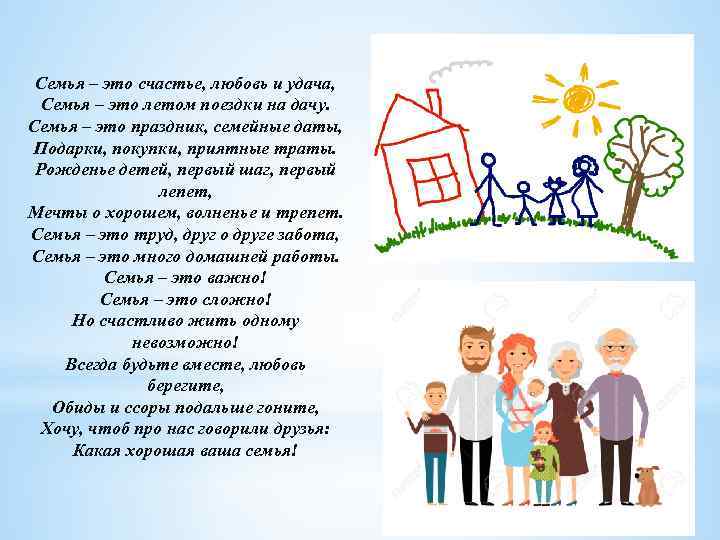 Семья – это счастье, любовь и удача,
Семья – это летом поездки на дачу.
Семья – это праздник, семейные даты,
Подарки, покупки, приятные траты.
Рожденье детей, первый шаг, первый лепет,
Мечты о хорошем, волненье и трепет.
Семья – это труд, друг о друге забота,
Семья – это много домашней работы.
Семья – это важно!
Семья – это сложно!
Но счастливо жить одному невозможно!
Всегда будьте вместе, любовь берегите,
Обиды и ссоры подальше гоните,
Хочу, чтоб про нас говорили друзья:
Какая хорошая ваша семья!